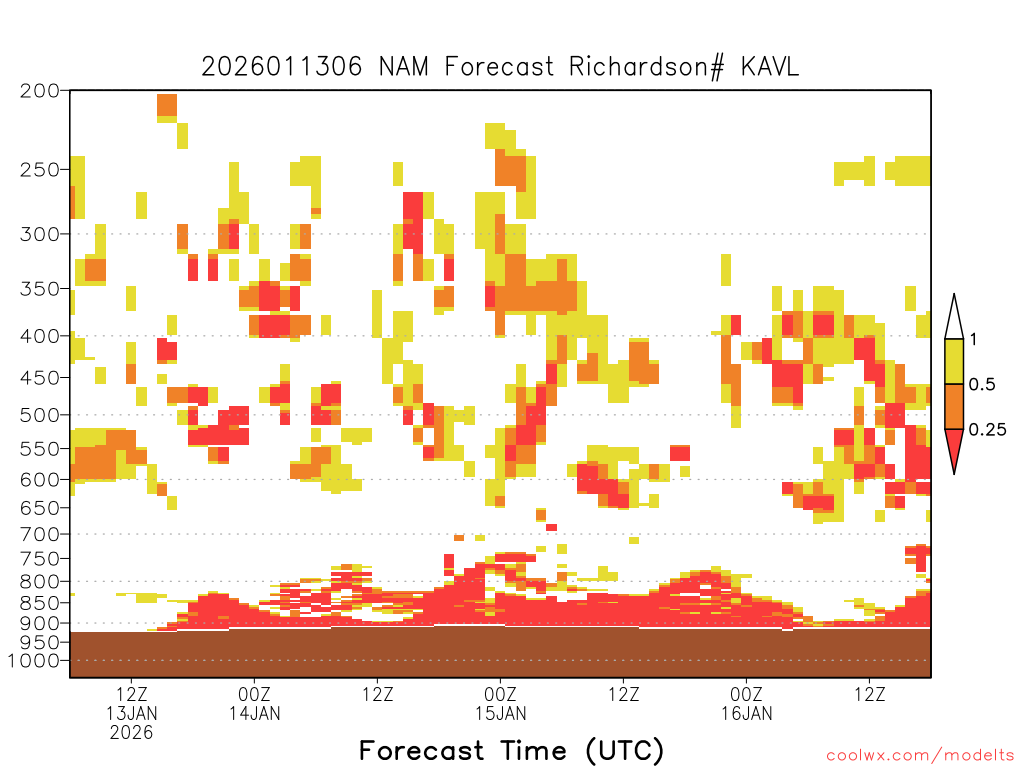 2026011306 NAM Forecast Richardson# KAVL

200
250
300
350
400
450
500
550
600
650
700
750
800
850
900
950
1000

1
0.5
0.25

12Z
13JAN
2026
00Z
14JAN
12Z
00Z
15JAN
12Z
00Z
16JAN
12Z

Forecast Time (UTC)

coolwx.com/modelts